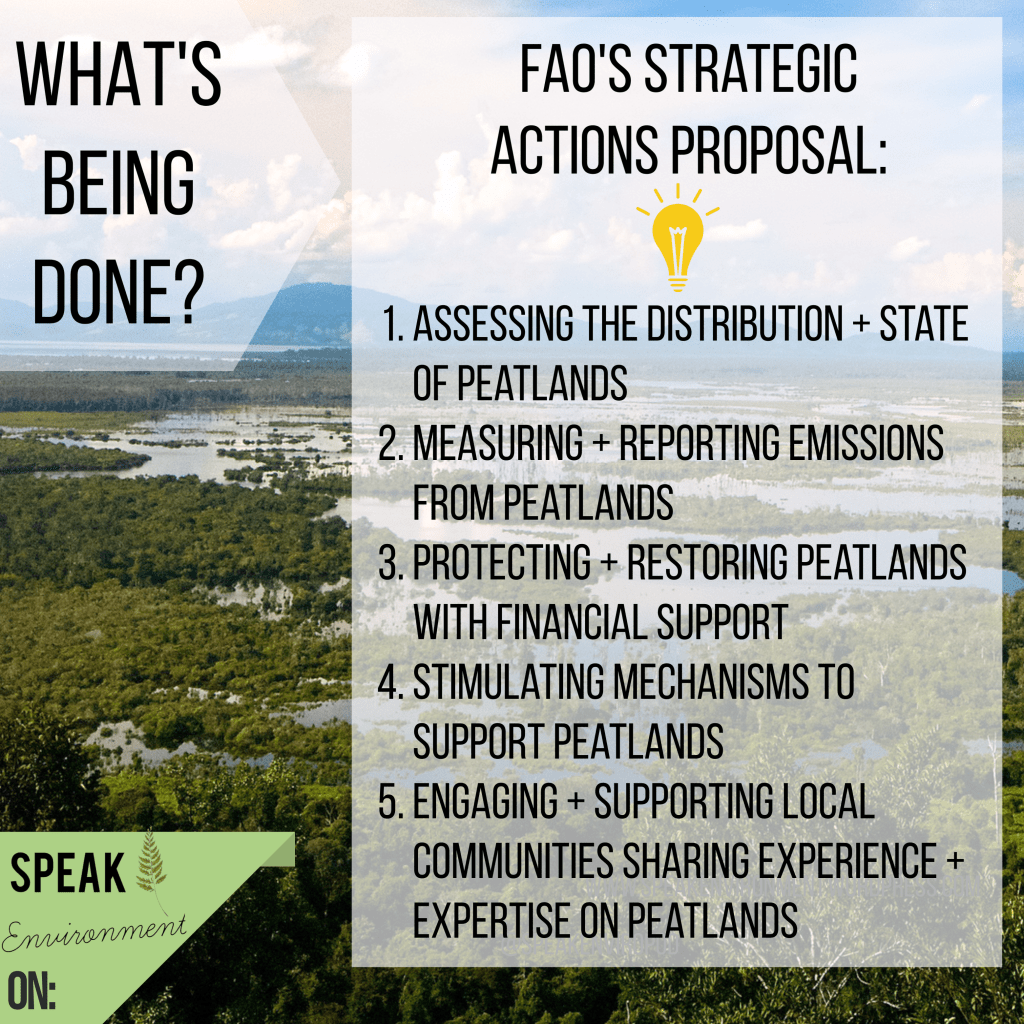 WHAT'S BEING DONE?

FAO'S STRATEGIC ACTIONS PROPOSAL:

1. ASSESSING THE DISTRIBUTION + STATE OF PEATLANDS
2. MEASURING + REPORTING EMISSIONS FROM PEATLANDS
3. PROTECTING + RESTORING PEATLANDS WITH FINANCIAL SUPPORT
4. STIMULATING MECHANISMS TO SUPPORT PEATLANDS
5. ENGAGING + SUPPORTING LOCAL COMMUNITIES SHARING EXPERIENCE + EXPERTISE ON PEATLANDS

SPEAK
Environment
ON: